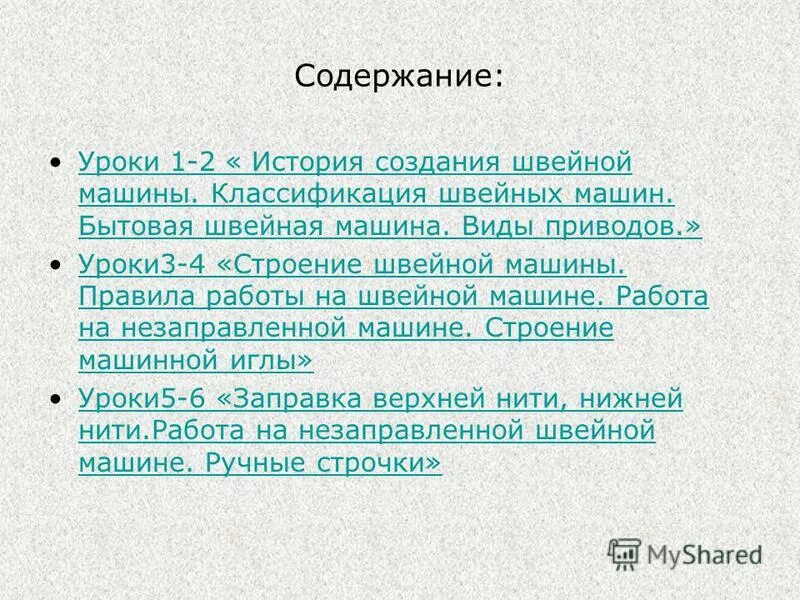 Содержание:

• Уроки 1-2 « История создания швейной машины. Классификация швейных машин. Бытовая швейная машина. Виды приводов.»

• Уроки3-4 «Строение швейной машины. Правила работы на швейной машине. Работа на незаправленной машине. Строение машинной иглы»

• Уроки5-6 «Заправка верхней нити, нижней нити.Работа на незаправленной швейной машине. Ручные строчки»

MyShared